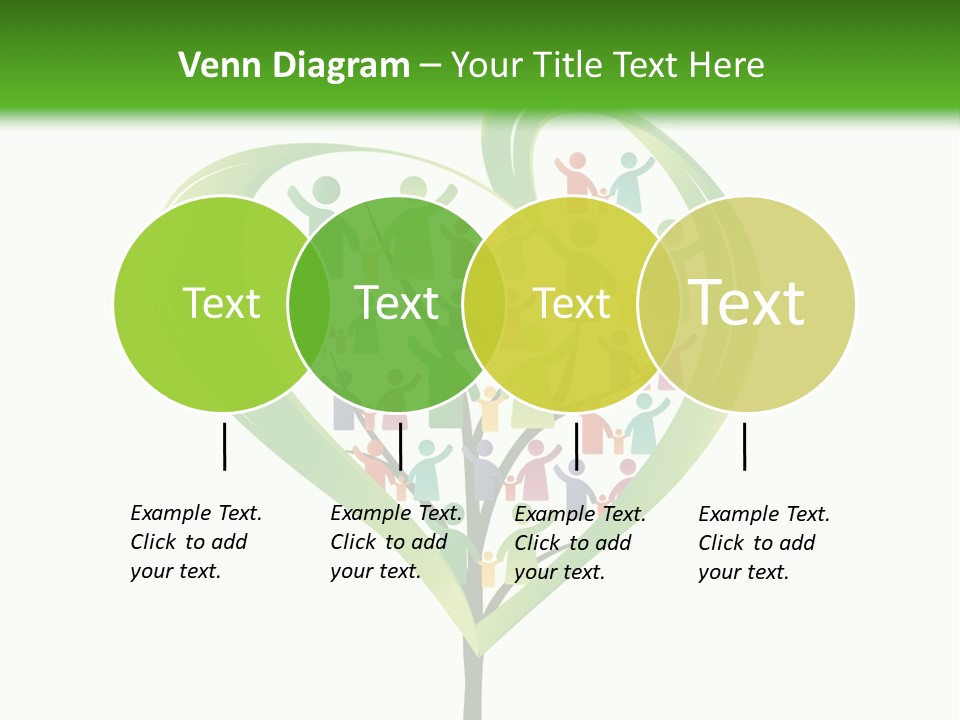 Venn Diagram – Your Title Text Here

Text

Text

Text

Text

Example Text. Click to add your text.

Example Text. Click to add your text.

Example Text. Click to add your text.

Example Text. Click to add your text.